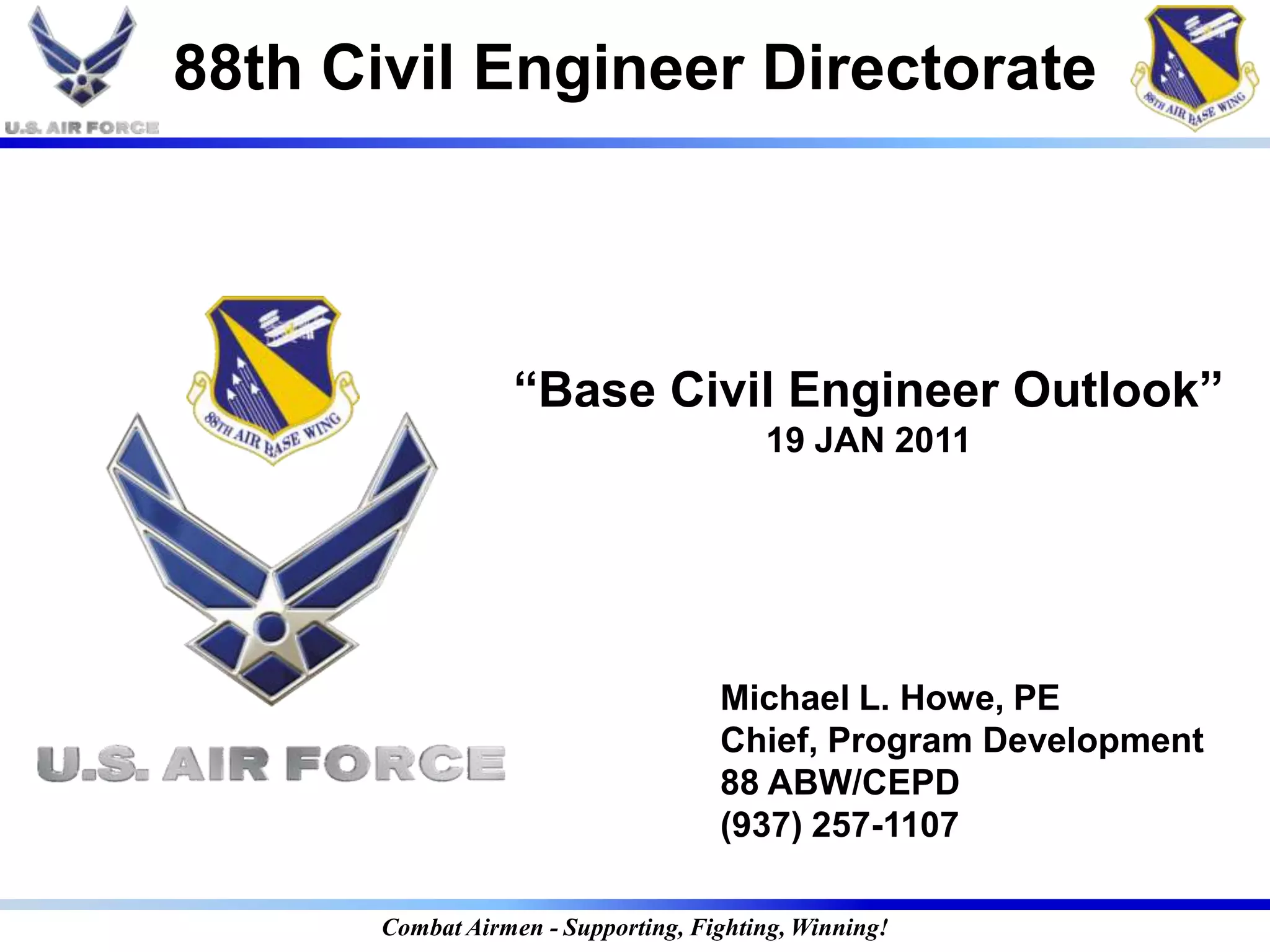 U.S. AIR FORCE

88th Civil Engineer Directorate

88TH AIR BASE WING

88TH AIR BASE WING

U.S. AIR FORCE

“Base Civil Engineer Outlook”
19 JAN 2011

Michael L. Howe, PE
Chief, Program Development
88 ABW/CEPD
(937) 257-1107

Combat Airmen - Supporting, Fighting, Winning!